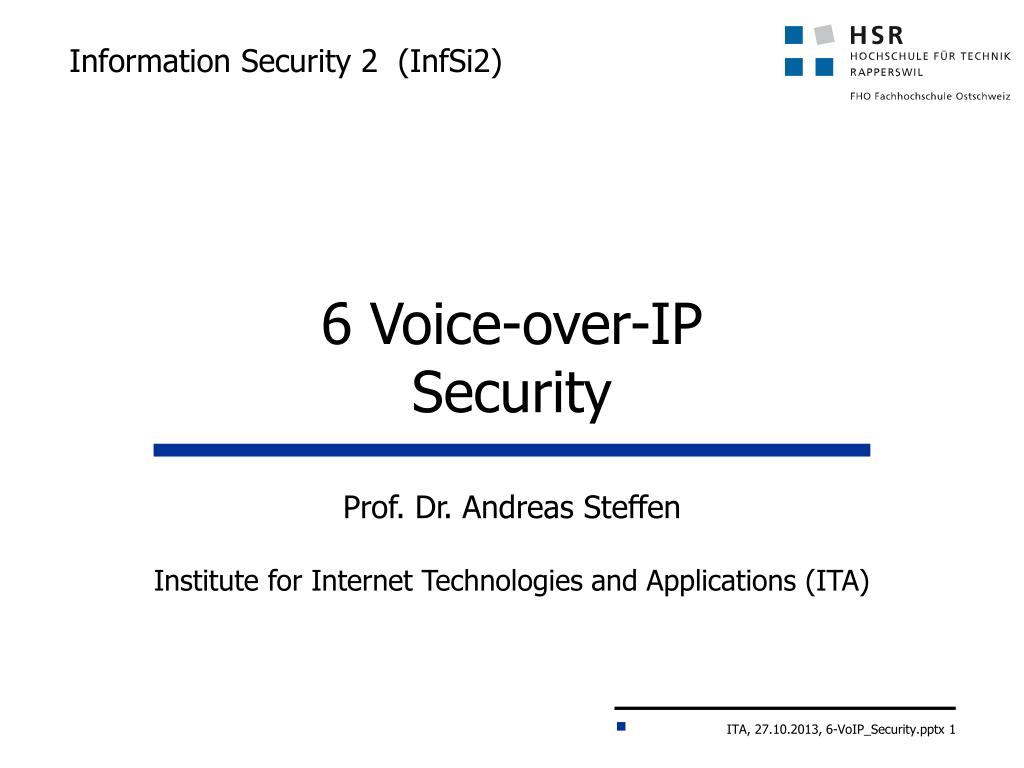 Information Security 2 (InfSi2)

HSR
HOCHSCHULE FÜR TECHNIK
RAPPERSWIL
FHO Fachhochschule Ostschweiz

6 Voice-over-IP
Security

Prof. Dr. Andreas Steffen

Institute for Internet Technologies and Applications (ITA)

ITA, 27.10.2013, 6-VoIP_Security.pptx 1